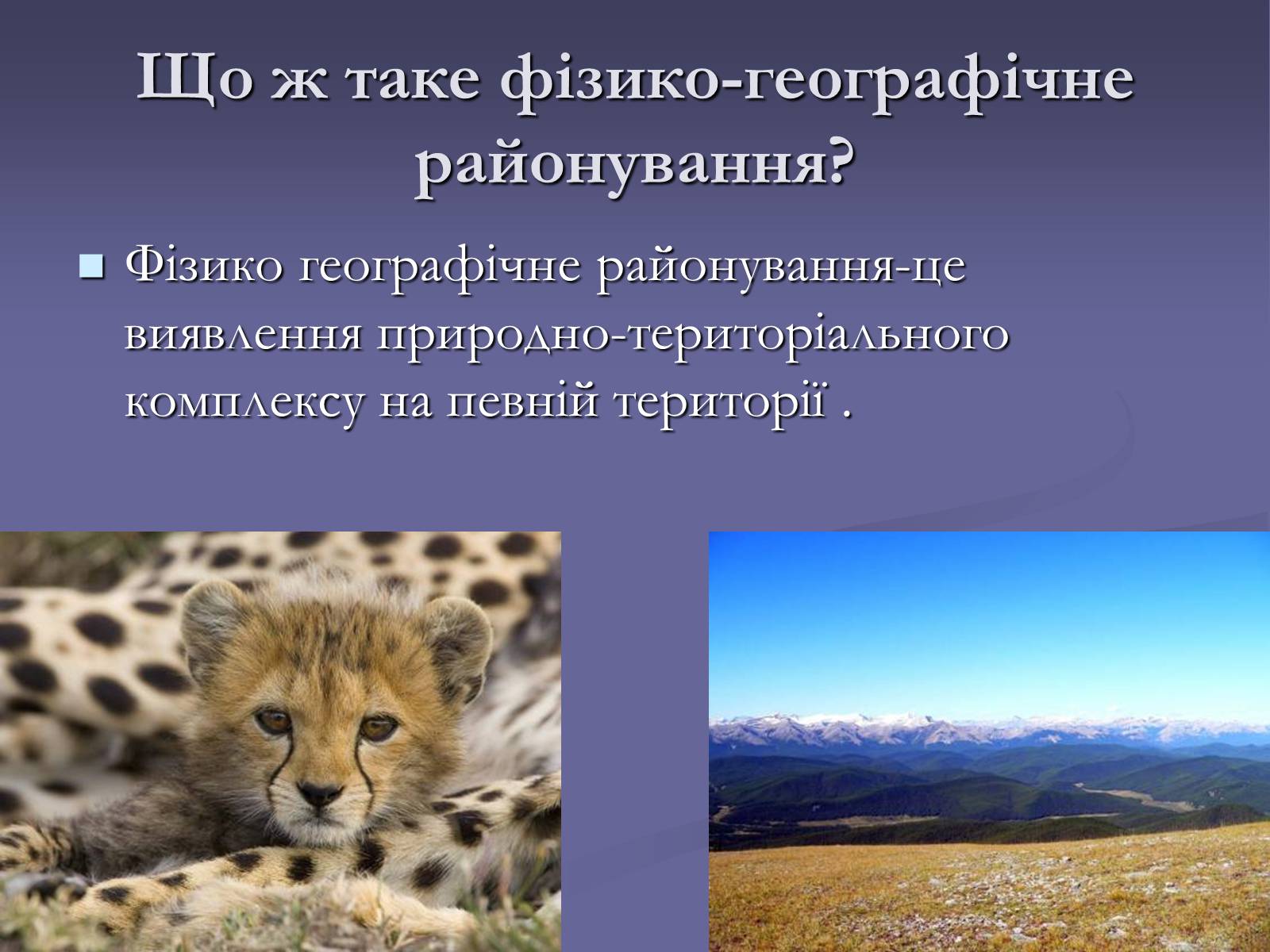 Що ж таке фізико-географічне районування?

Фізико географічне районування-це виявлення природно-територіального комплексу на певній території .